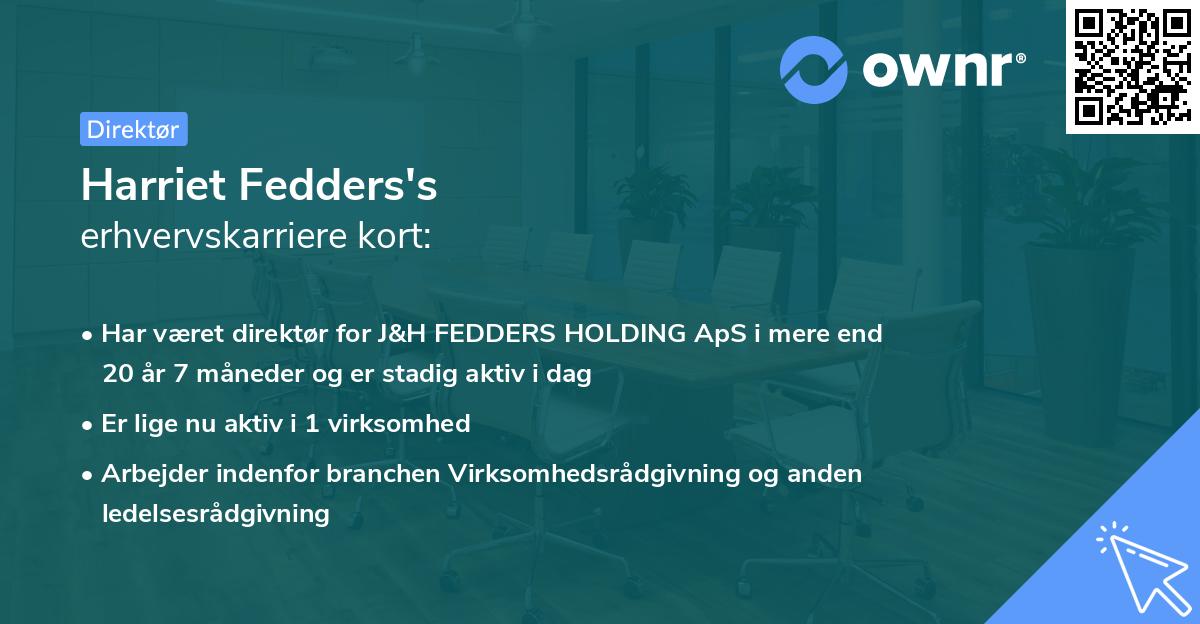 ownr®

Direktør

Harriet Fedders's
erhvervskarriere kort:

• Har været direktør for J&H FEDDERS HOLDING ApS i mere end 20 år 7 måneder og er stadig aktiv i dag

• Er lige nu aktiv i 1 virksomhed

• Arbejder indenfor branchen Virksomhedsrådgivning og anden ledelsesrådgivning